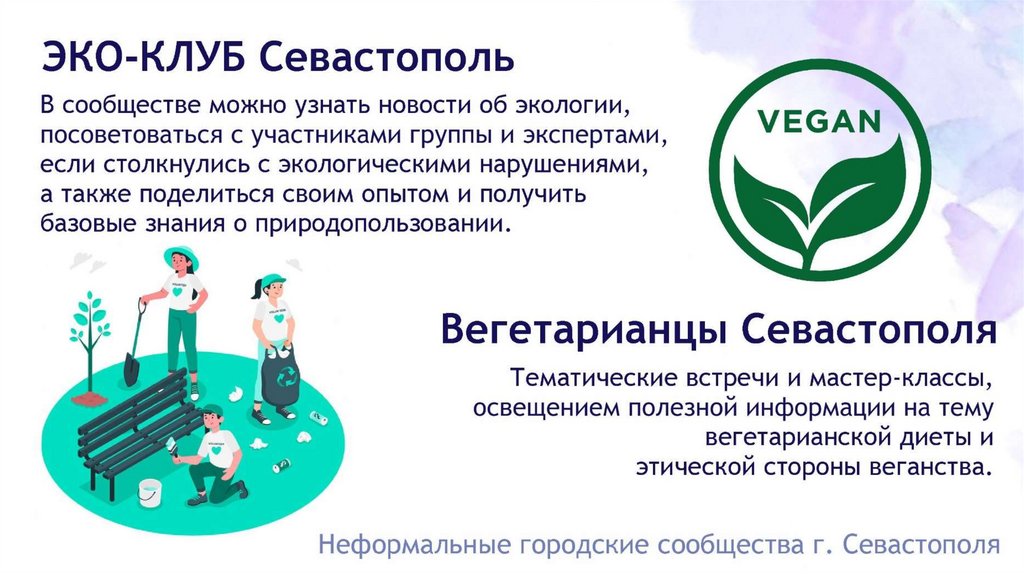 ЭКО-КЛУБ Севастополь

В сообществе можно узнать новости об экологии, посоветоваться с участниками группы и экспертами, если столкнулись с экологическими нарушениями, а также поделиться своим опытом и получить базовые знания о природопользовании.

VEGAN

Вегетарианцы Севастополя

Тематические встречи и мастер-классы, освещением полезной информации на тему вегетарианской диеты и этической стороны веганства.

Неформальные городские сообщества г. Севастополя